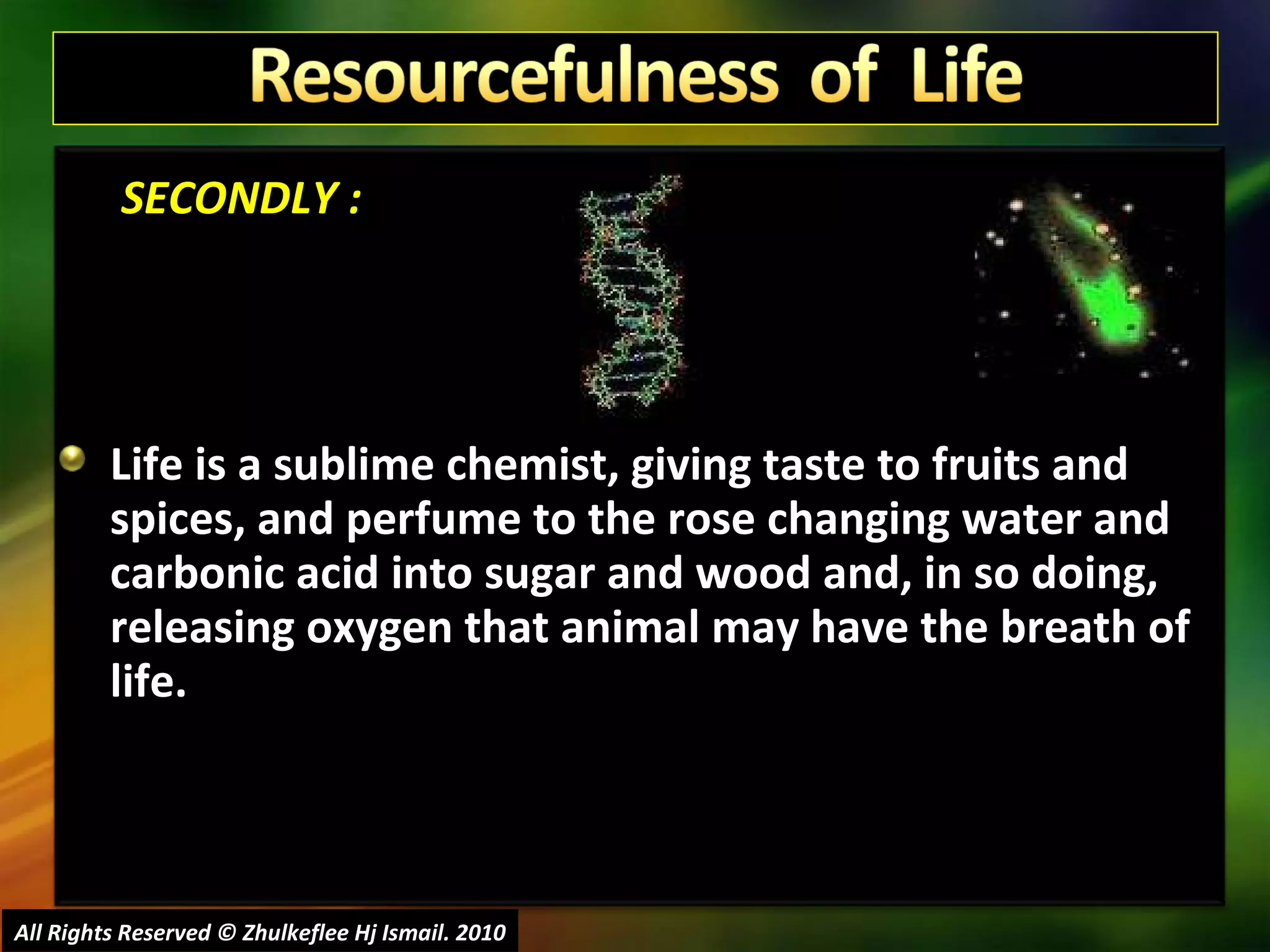 Resourcefulness of Life

SECONDLY :

Life is a sublime chemist, giving taste to fruits and spices, and perfume to the rose changing water and carbonic acid into sugar and wood and, in so doing, releasing oxygen that animal may have the breath of life.

All Rights Reserved © Zhulkeflee Hj Ismail. 2010